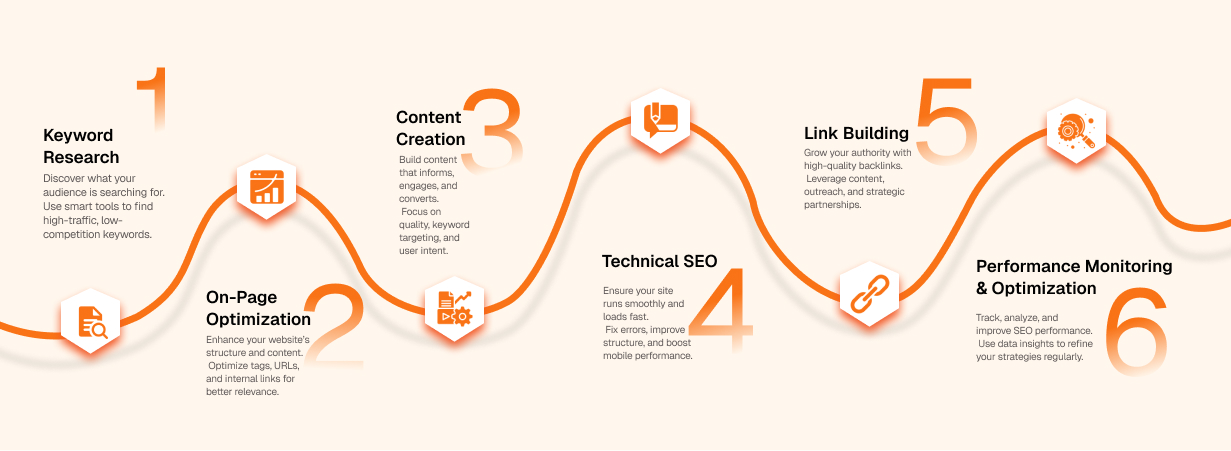 1

Keyword Research

Discover what your audience is searching for. Use smart tools to find high-traffic, low-competition keywords.

2

On-Page Optimization

Enhance your website's structure and content. Optimize tags, URLs, and internal links for better relevance.

3

Content Creation

Build content that informs, engages, and converts. Focus on quality, keyword targeting, and user intent.

4

Technical SEO

Ensure your site runs smoothly and loads fast. Fix errors, improve structure, and boost mobile performance.

5

Link Building

Grow your authority with high-quality backlinks. Leverage content, outreach, and strategic partnerships.

6

Performance Monitoring & Optimization

Track, analyze, and improve SEO performance. Use data insights to refine your strategies regularly.